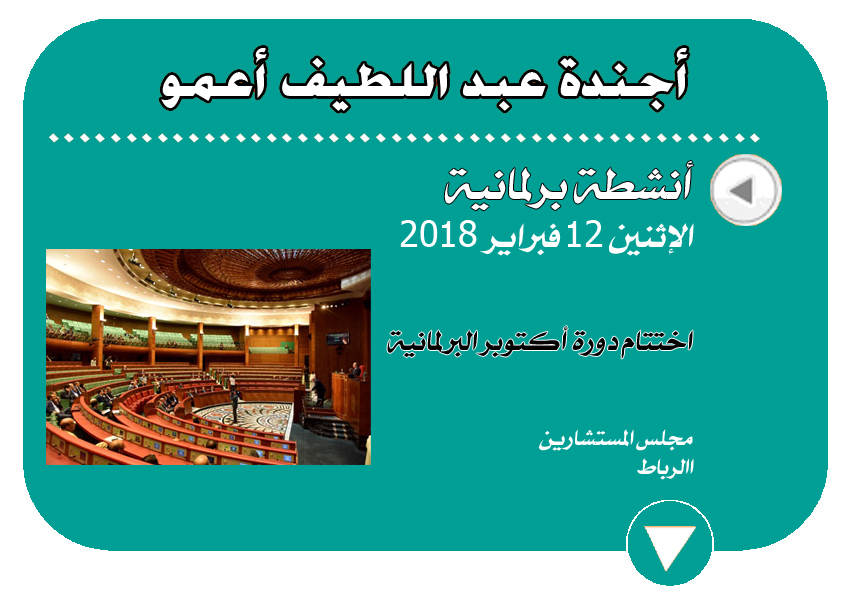 أجندة عبد اللطيف أعمو

أنشطة برلمانية

الإثنين 12 فبراير 2018

اختتام دورة أكتوبر البرلمانية

مجلس المستشارين
االرباط